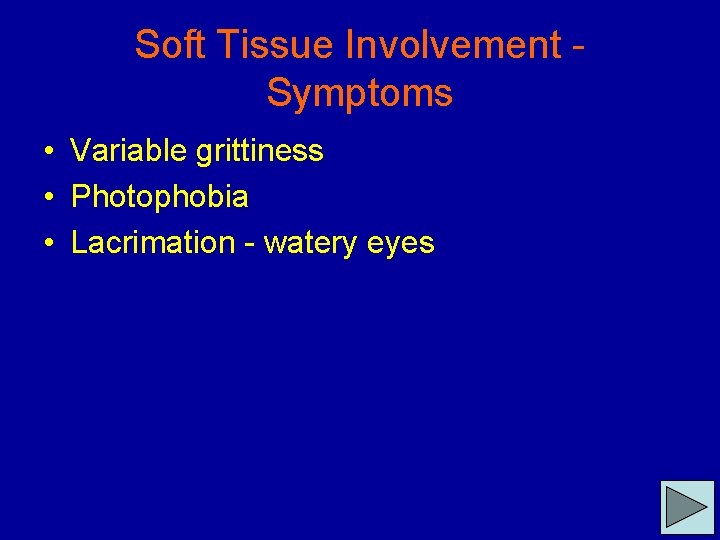 Soft Tissue Involvement - Symptoms

• Variable grittiness
• Photophobia
• Lacrimation - watery eyes